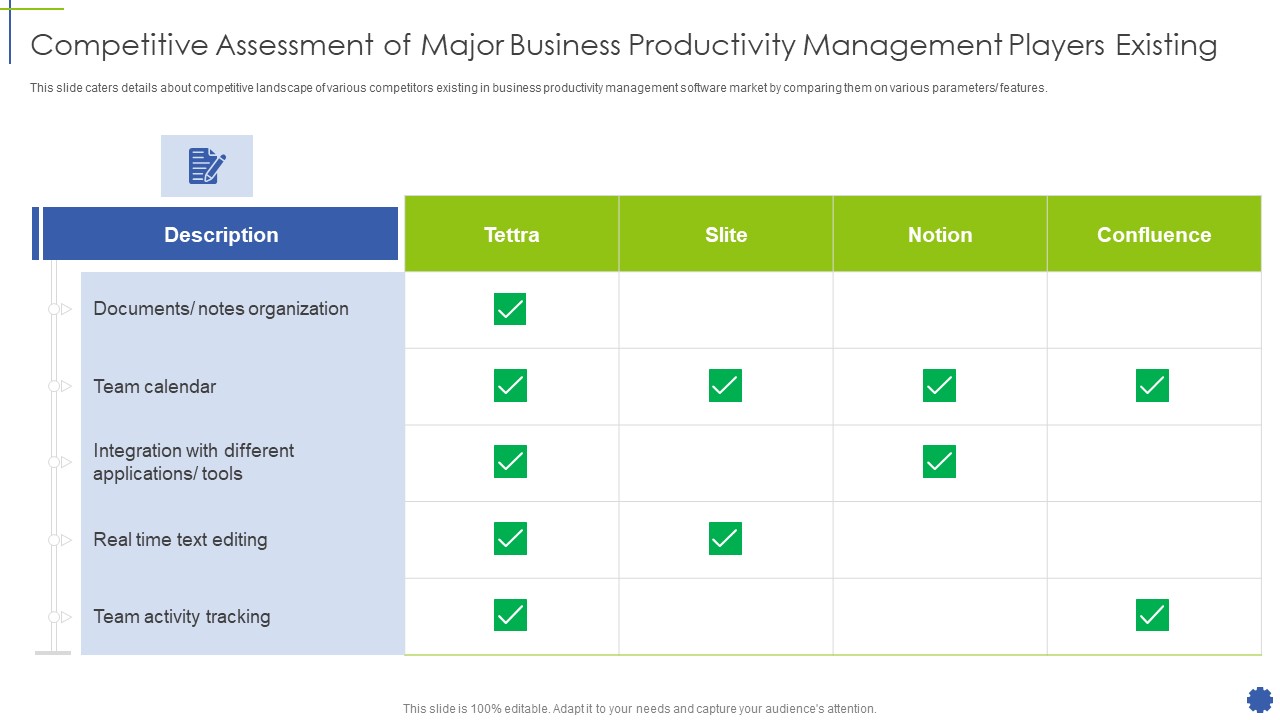 Competitive Assessment of Major Business Productivity Management Players Existing

This slide caters details about competitive landscape of various competitors existing in business productivity management software market by comparing them on various parameters/ features.

| Description | Tettra | Slite | Notion | Confluence |
|---|---|---|---|---|
| Documents/ notes organization | ✓ | | | |
| Team calendar | ✓ | ✓ | ✓ | ✓ |
| Integration with different applications/ tools | ✓ | | ✓ | |
| Real time text editing | ✓ | ✓ | | |
| Team activity tracking | ✓ | | | ✓ |

This slide is 100% editable. Adapt it to your needs and capture your audience's attention.